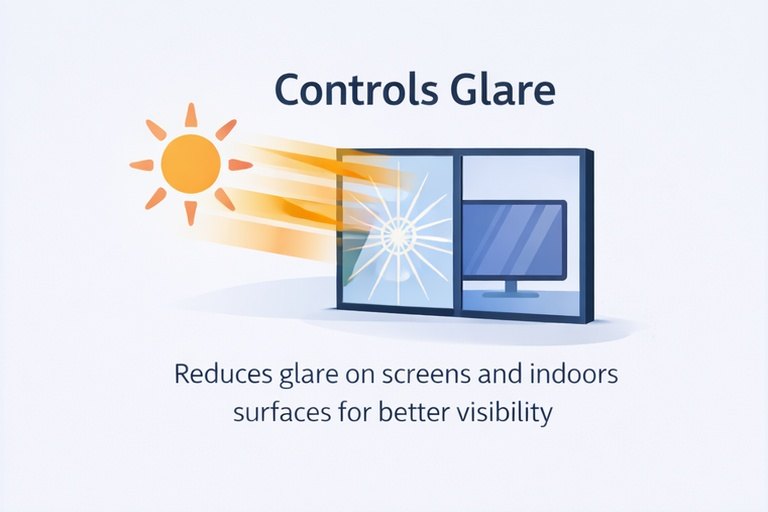 Controls Glare

Reduces glare on screens and indoors surfaces for better visibility